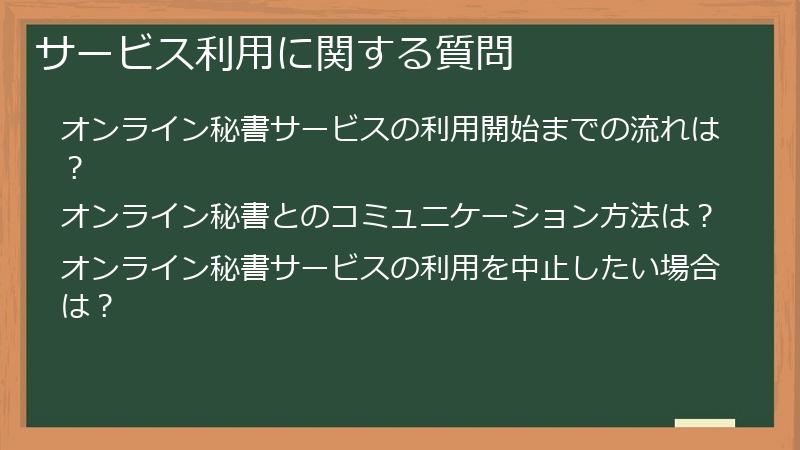 サービス利用に関する質問

オンライン秘書サービスの利用開始までの流れは？

オンライン秘書とのコミュニケーション方法は？

オンライン秘書サービスの利用を中止したい場合は？